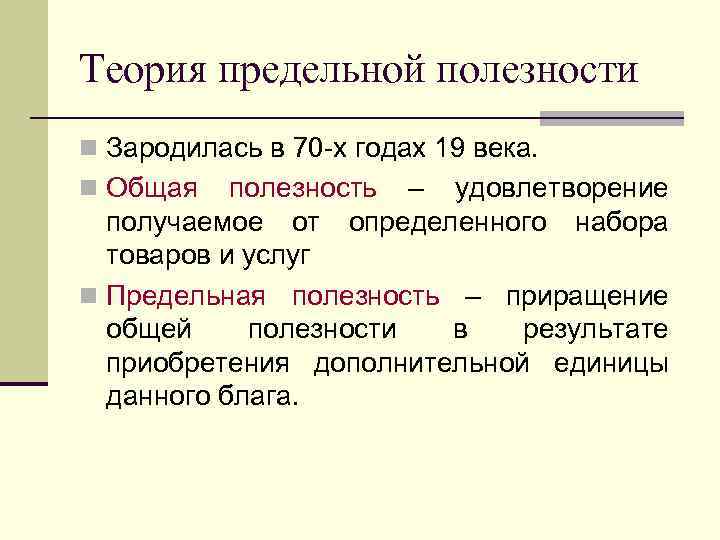 Теория предельной полезности

Зародилась в 70-х годах 19 века.

Общая полезность – удовлетворение получаемое от определенного набора товаров и услуг

Предельная полезность – приращение общей полезности в результате приобретения дополнительной единицы данного блага.